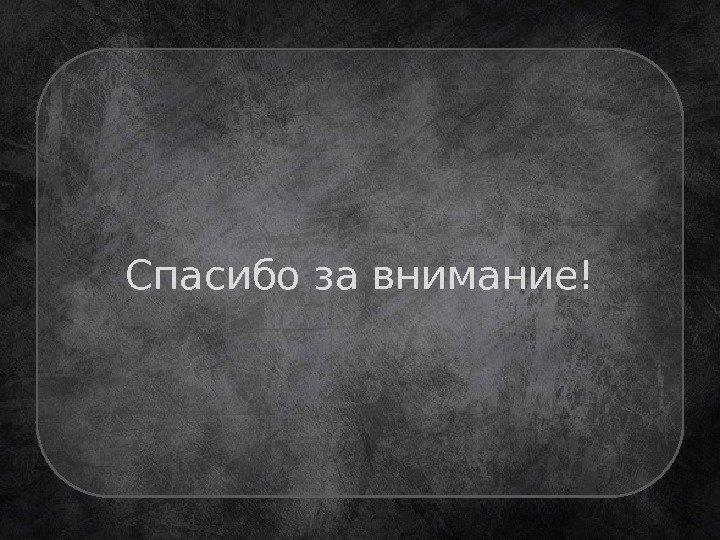 Спасибо за внимание!